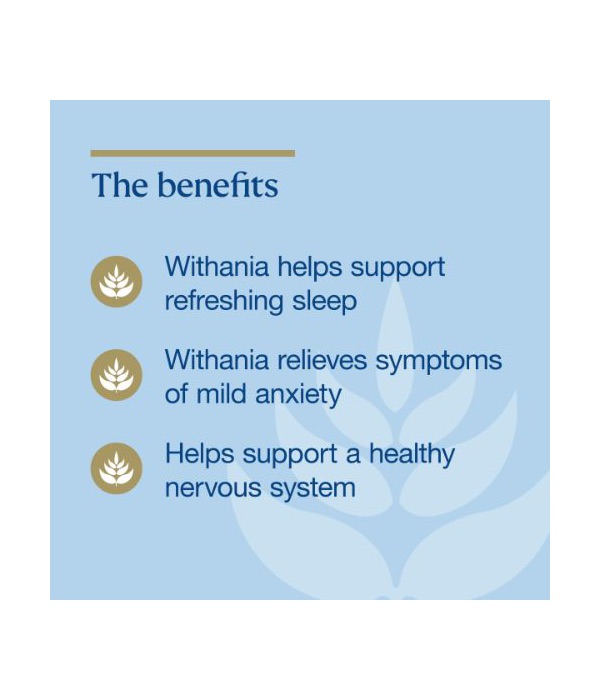 The benefits

Withania helps support refreshing sleep

Withania relieves symptoms of mild anxiety

Helps support a healthy nervous system